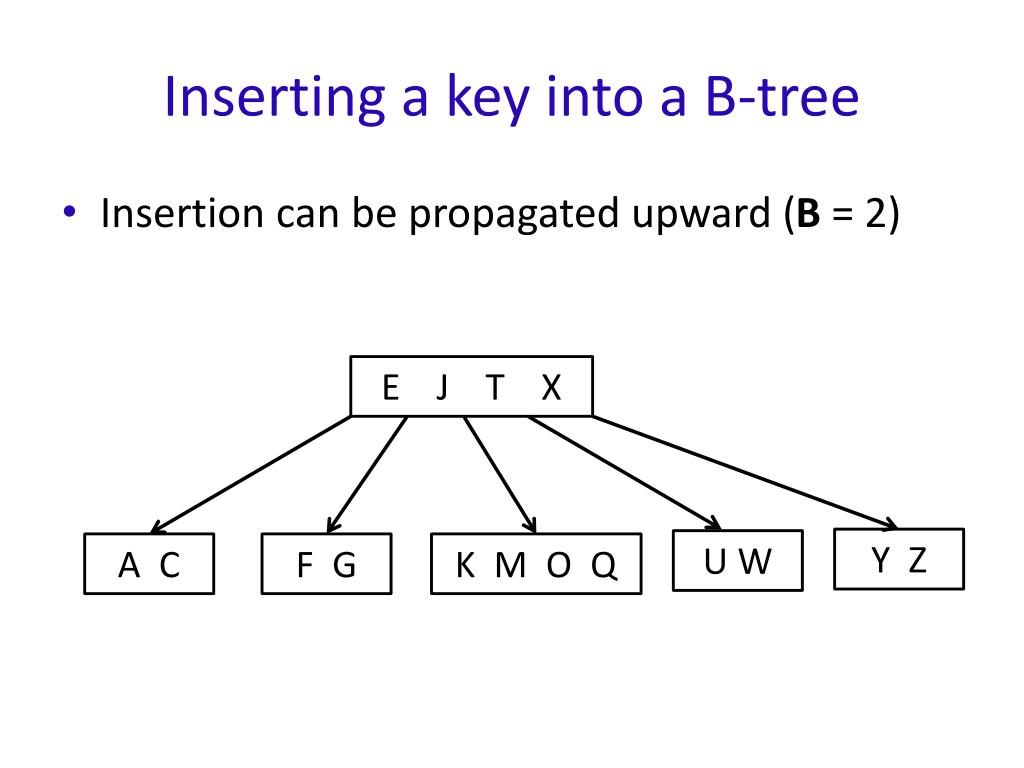 Inserting a key into a B-tree

• Insertion can be propagated upward (**B** = 2)

E J T X

A C

F G

K M O Q

U W

Y Z